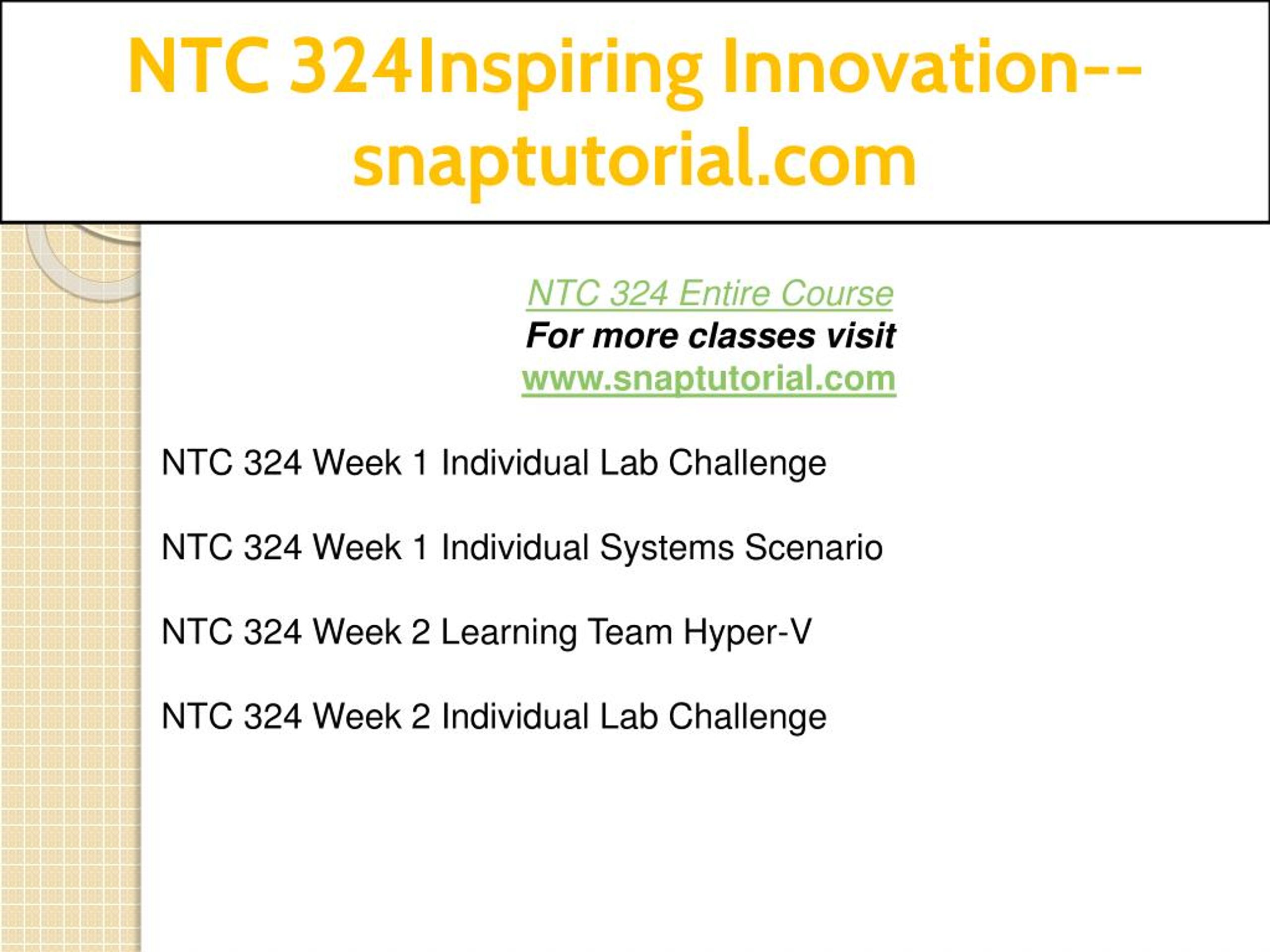 NTC 324Inspiring Innovation--snaptutorial.com

NTC 324 Entire Course
For more classes visit
www.snaptutorial.com

NTC 324 Week 1 Individual Lab Challenge

NTC 324 Week 1 Individual Systems Scenario

NTC 324 Week 2 Learning Team Hyper-V

NTC 324 Week 2 Individual Lab Challenge